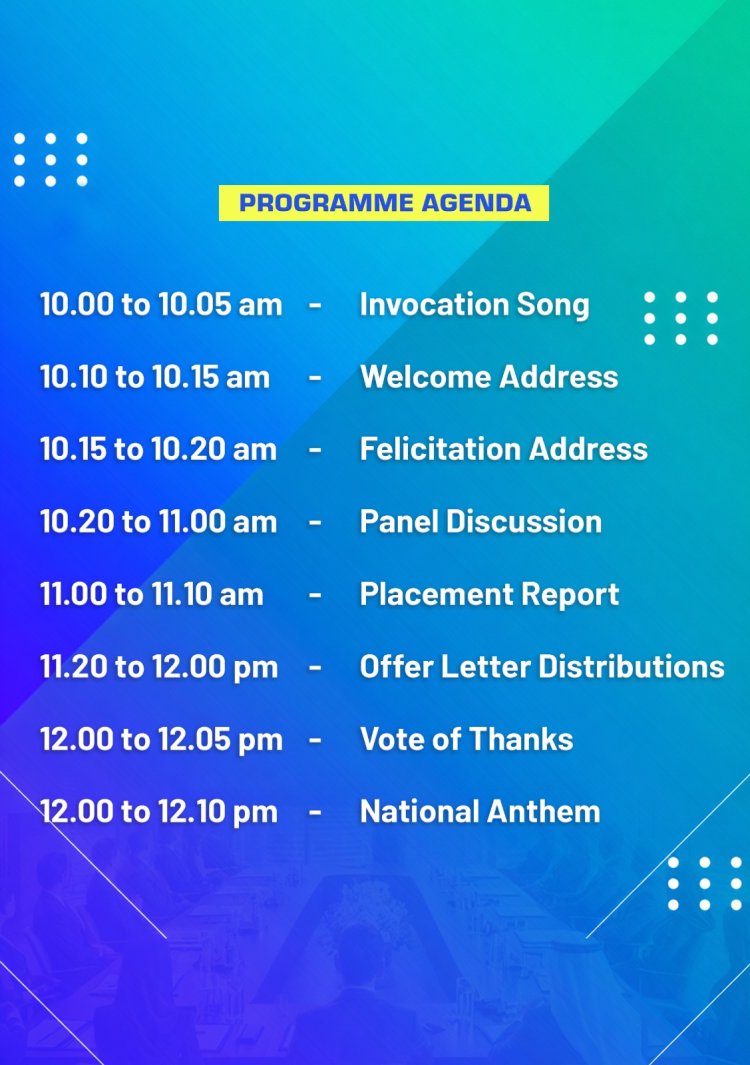 PROGRAMME AGENDA

10.00 to 10.05 am - Invocation Song
10.10 to 10.15 am - Welcome Address
10.15 to 10.20 am - Felicitation Address
10.20 to 11.00 am - Panel Discussion
11.00 to 11.10 am - Placement Report
11.20 to 12.00 pm - Offer Letter Distributions
12.00 to 12.05 pm - Vote of Thanks
12.00 to 12.10 pm - National Anthem